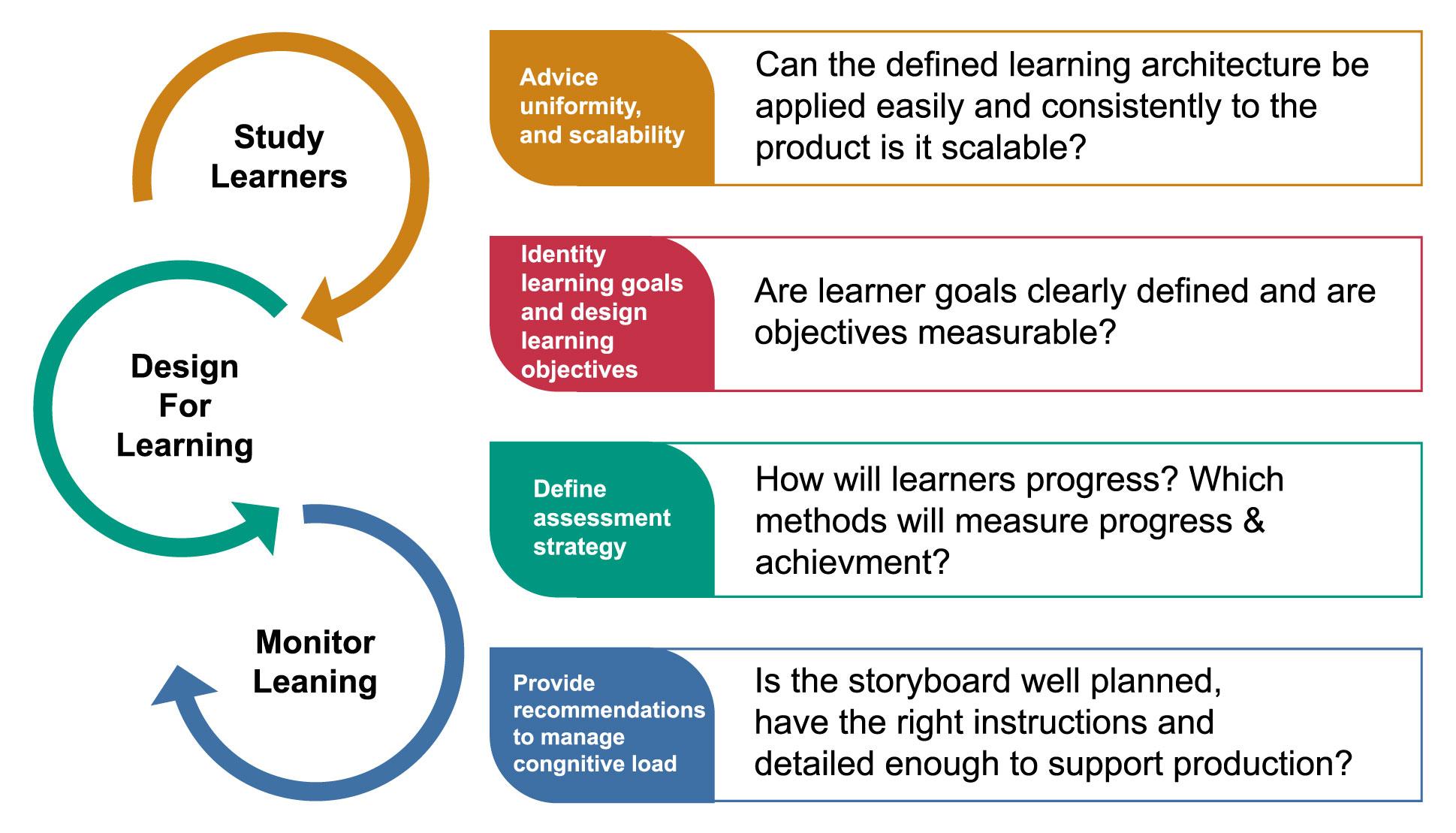 Study Learners

Design For Learning

Monitor Leaning

Advice uniformity, and scalability

Can the defined learning architecture be applied easily and consistently to the product is it scalable?

Identity learning goals and design learning objectives

Are learner goals clearly defined and are objectives measurable?

Define assessment strategy

How will learners progress? Which methods will measure progress & achievment?

Provide recommendations to manage congnitive load

Is the storyboard well planned, have the right instructions and detailed enough to support production?